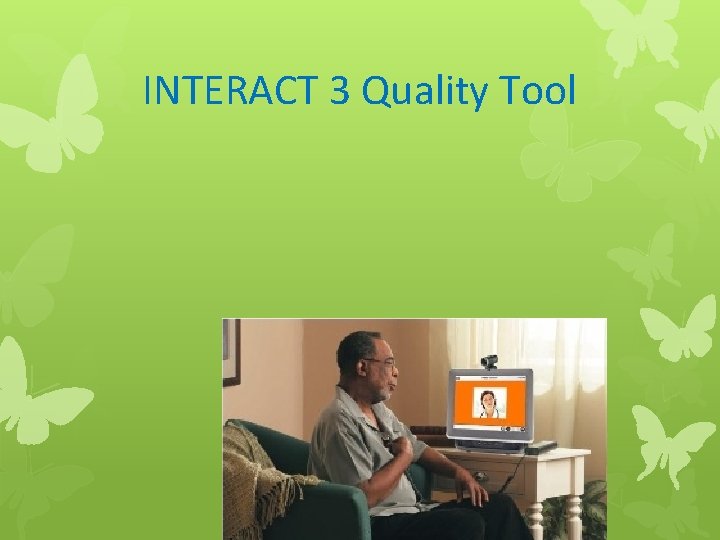 INTERACT 3 Quality Tool